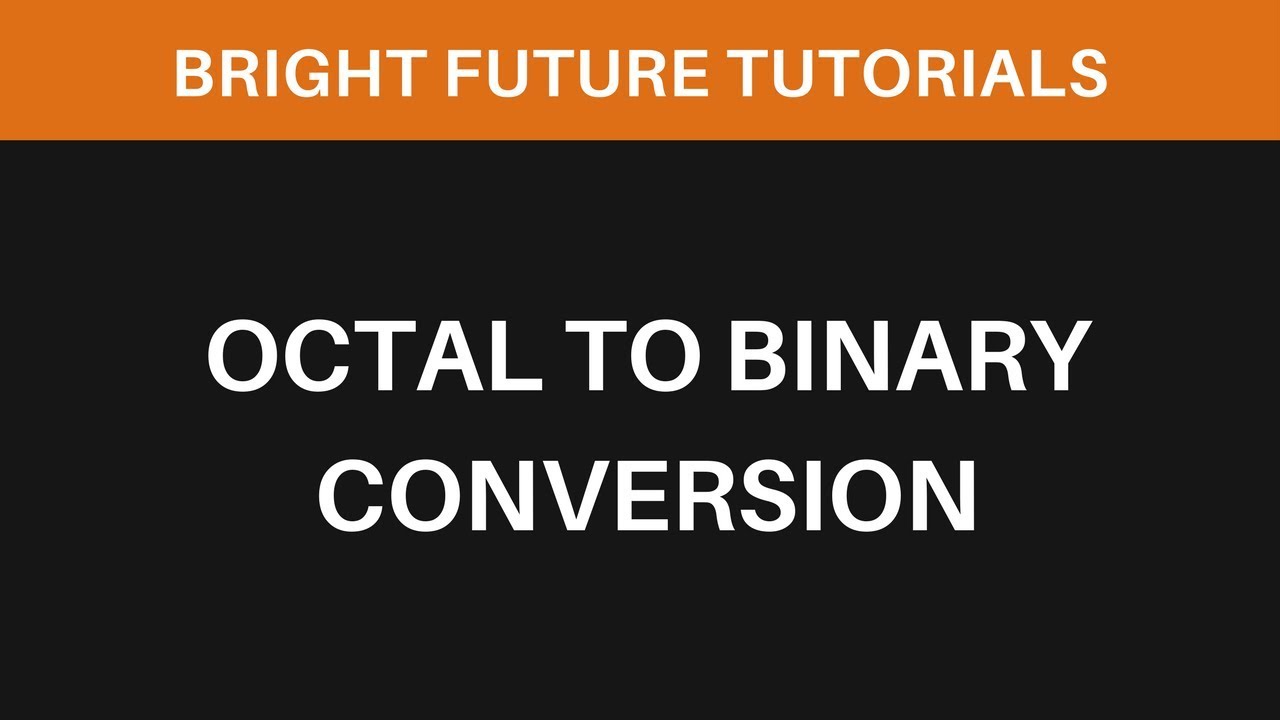 BRIGHT FUTURE TUTORIALS

OCTAL TO BINARY CONVERSION